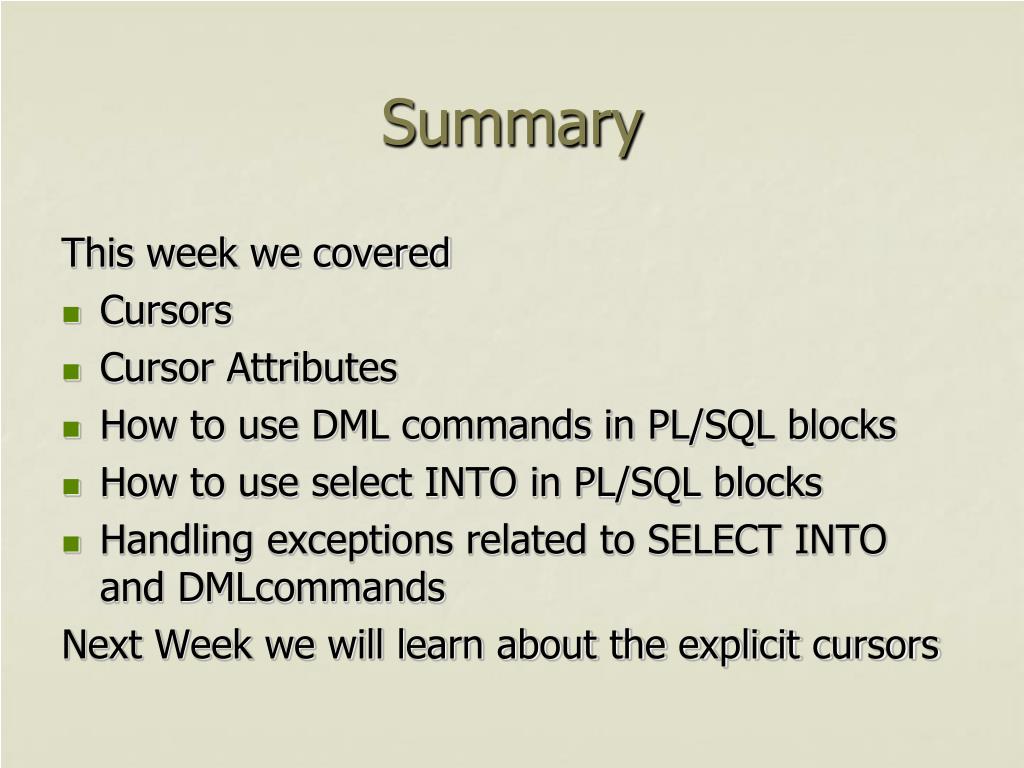 Summary

This week we covered

- Cursors
- Cursor Attributes
- How to use DML commands in PL/SQL blocks
- How to use select INTO in PL/SQL blocks
- Handling exceptions related to SELECT INTO and DMLcommands

Next Week we will learn about the explicit cursors